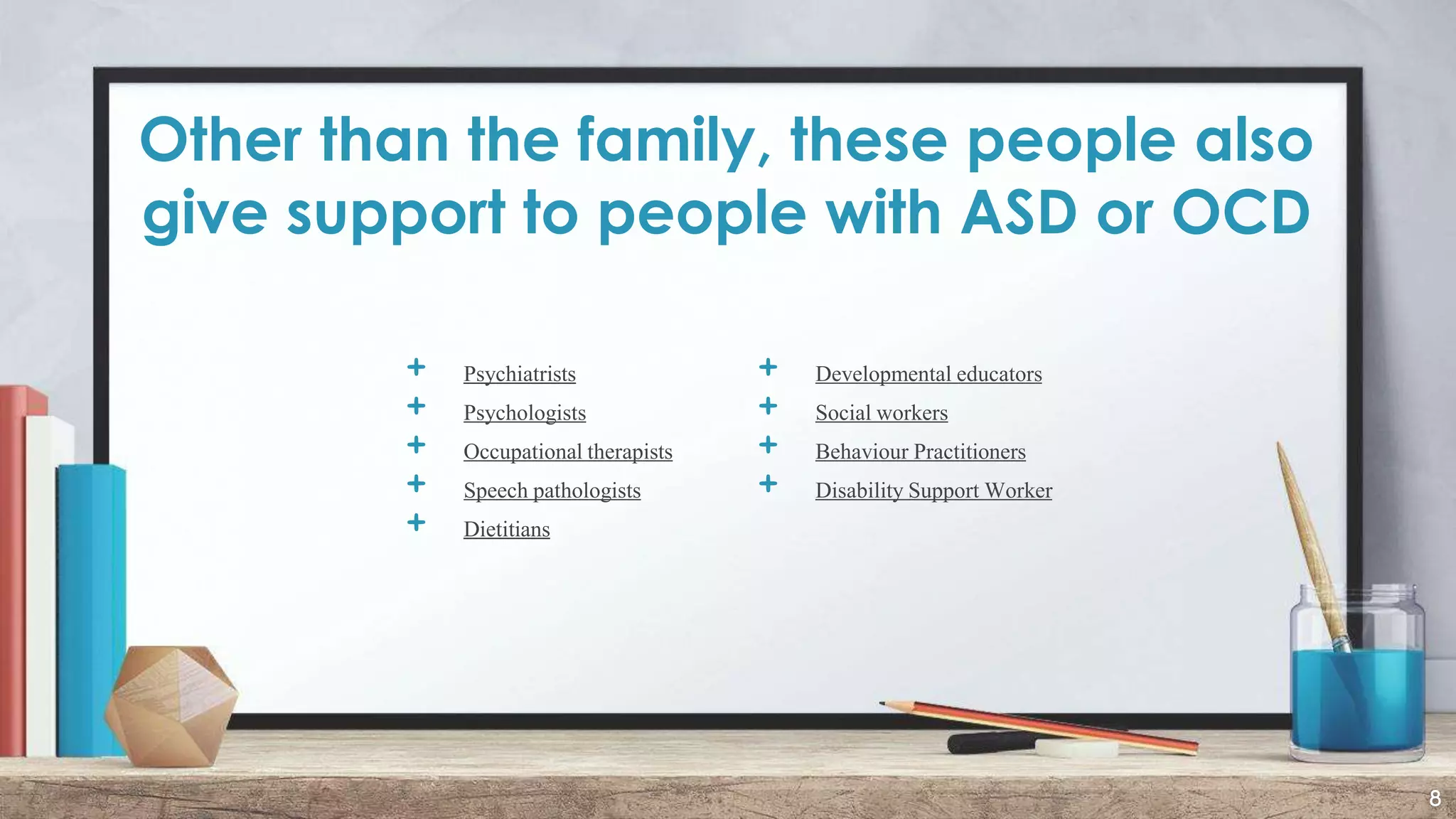 Other than the family, these people also give support to people with ASD or OCD

+ Psychiatrists
+ Psychologists
+ Occupational therapists
+ Speech pathologists
+ Dietitians

+ Developmental educators
+ Social workers
+ Behaviour Practitioners
+ Disability Support Worker

8